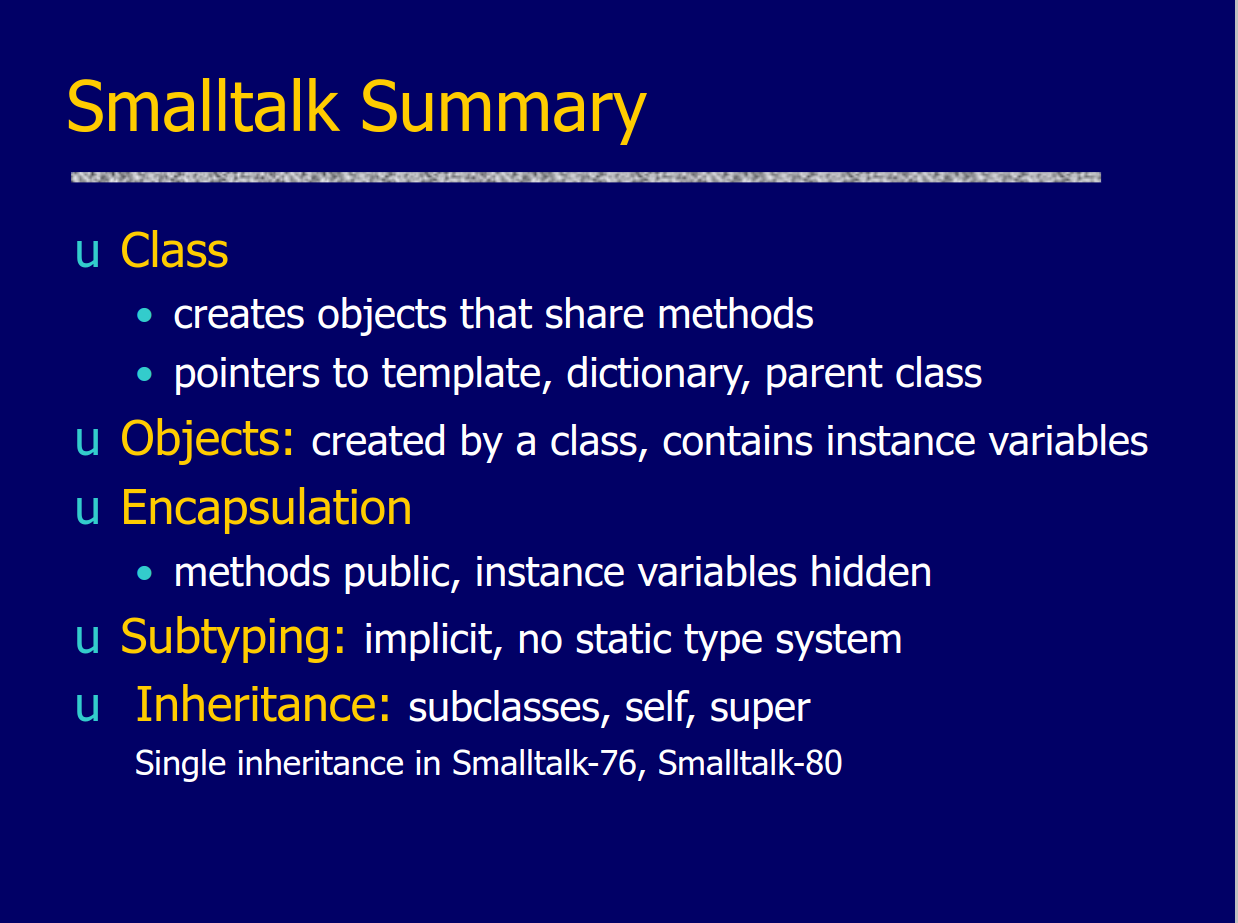 Smalltalk Summary

u Class
• creates objects that share methods
• pointers to template, dictionary, parent class

u Objects: created by a class, contains instance variables

u Encapsulation
• methods public, instance variables hidden

u Subtyping: implicit, no static type system

u Inheritance: subclasses, self, super
Single inheritance in Smalltalk-76, Smalltalk-80